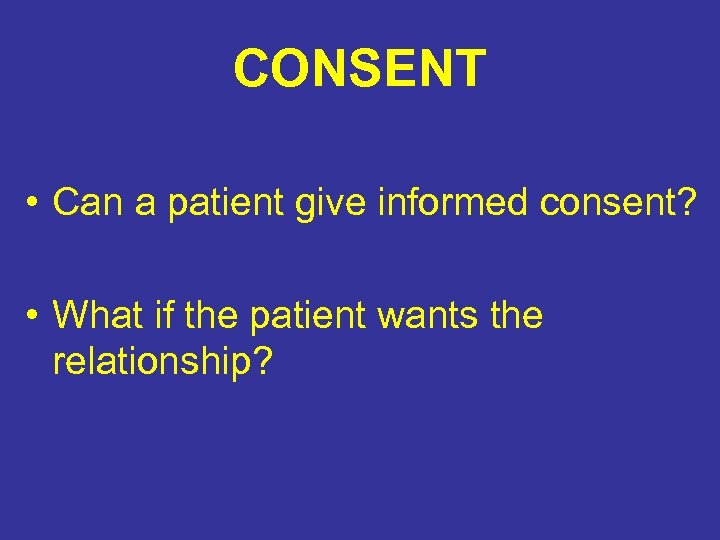 CONSENT

• Can a patient give informed consent?

• What if the patient wants the relationship?